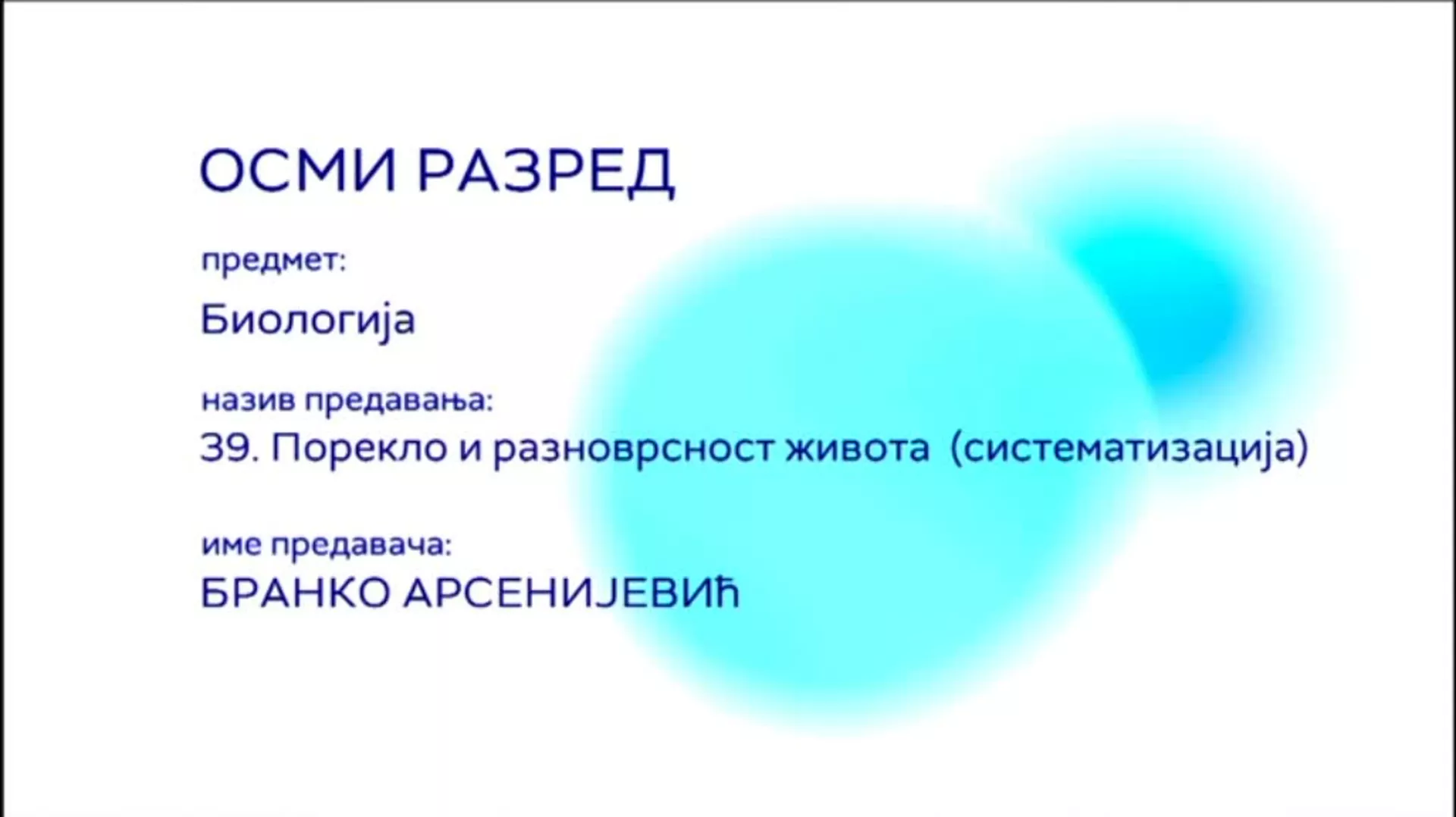 ОСМИ РАЗРЕД

предмет:

Биологија

назив предавања:

39. Порекло и разноврсност живота (систематизација)

име предавача:

БРАНКО АРСЕНИЈЕВИЋ